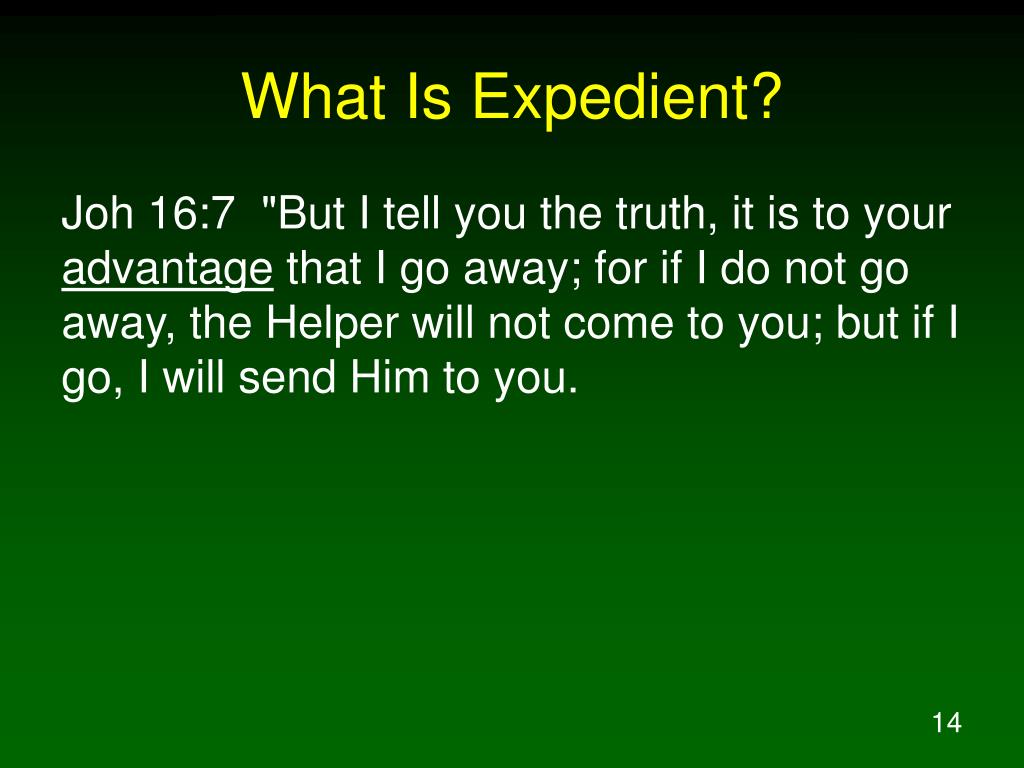 What Is Expedient?

Joh 16:7 "But I tell you the truth, it is to your advantage that I go away; for if I do not go away, the Helper will not come to you; but if I go, I will send Him to you.

14